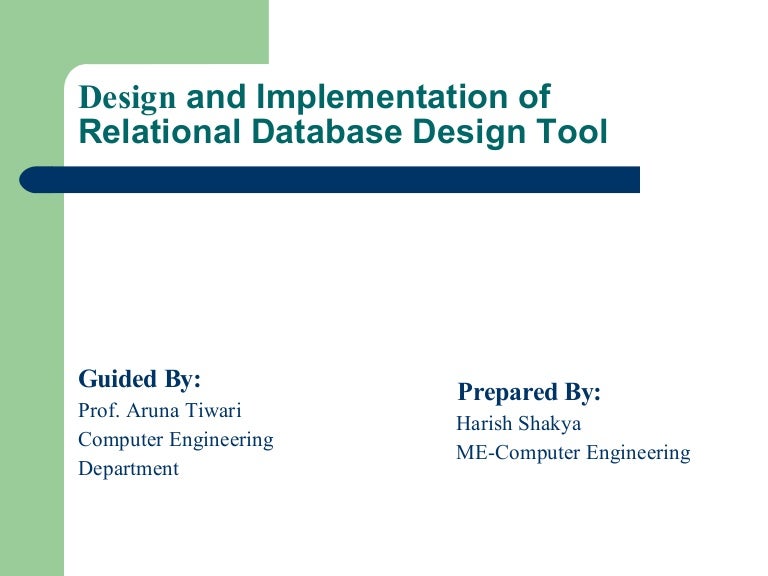 Design and Implementation of Relational Database Design Tool

Guided By:
Prof. Aruna Tiwari
Computer Engineering Department

Prepared By:
Harish Shakya
ME-Computer Engineering